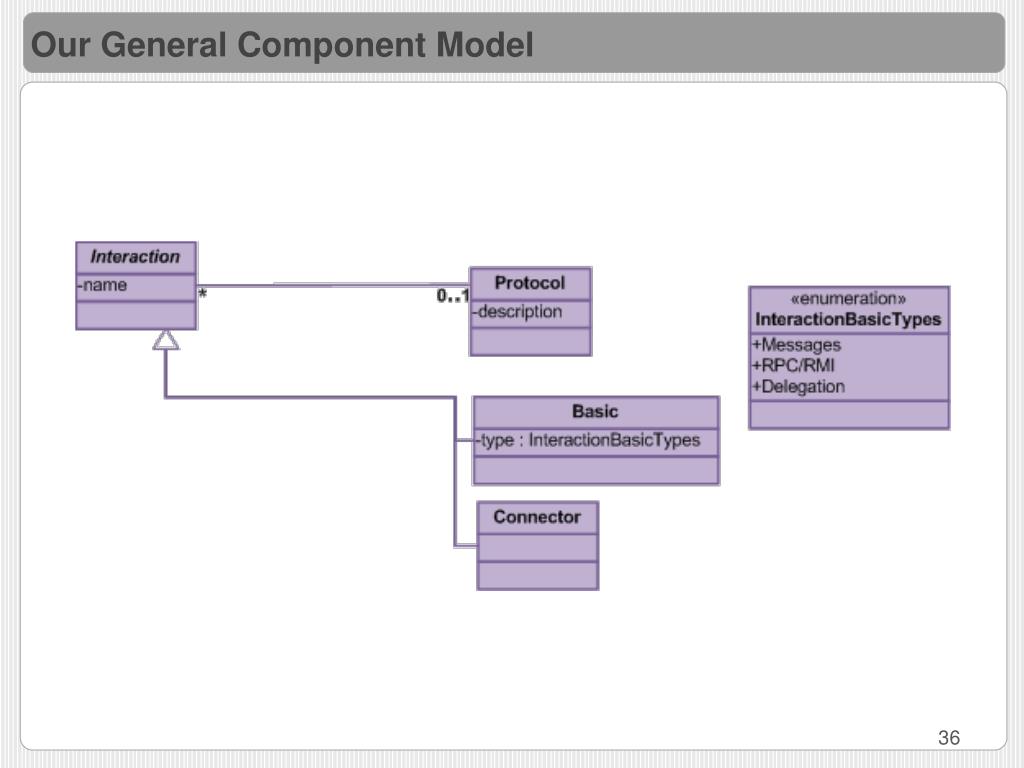 Our General Component Model

Interaction
-name

*

0..1

Protocol
-description

«enumeration»
InteractionBasicTypes
+Messages
+RPC/RMI
+Delegation

Basic
-type : InteractionBasicTypes

Connector

36